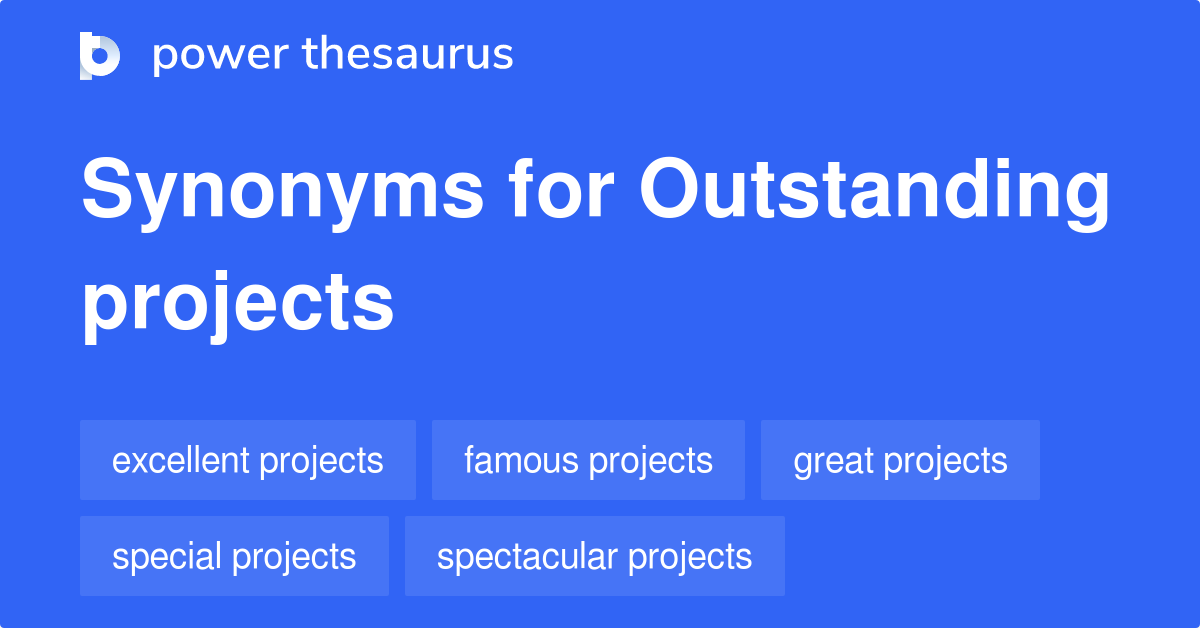 power thesaurus

Synonyms for Outstanding projects

excellent projects
famous projects
great projects
special projects
spectacular projects